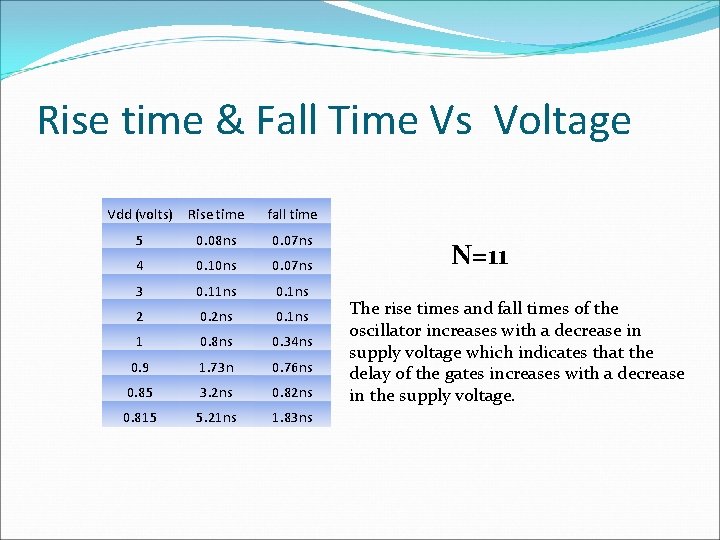 Rise time & Fall Time Vs Voltage

| Vdd (volts) | Rise time | fall time |
|---|---|---|
| 5 | 0.08ns | 0.07ns |
| 4 | 0.10ns | 0.07ns |
| 3 | 0.11ns | 0.1ns |
| 2 | 0.2ns | 0.1ns |
| 1 | 0.8ns | 0.34ns |
| 0.9 | 1.73n | 0.76ns |
| 0.85 | 3.2ns | 0.82ns |
| 0.815 | 5.21ns | 1.83ns |

N=11

The rise times and fall times of the oscillator increases with a decrease in supply voltage which indicates that the delay of the gates increases with a decrease in the supply voltage.